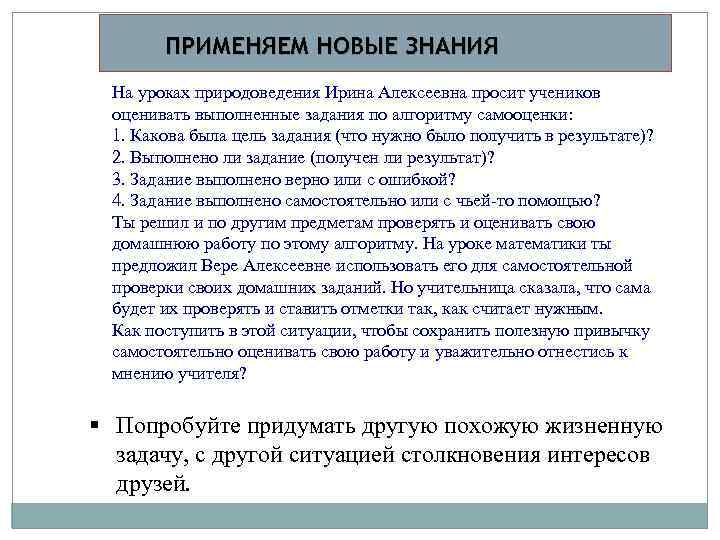 ПРИМЕНЯЕМ НОВЫЕ ЗНАНИЯ

На уроках природоведения Ирина Алексеевна просит учеников оценивать выполненные задания по алгоритму самооценки:
1. Какова была цель задания (что нужно было получить в результате)?
2. Выполнено ли задание (получен ли результат)?
3. Задание выполнено верно или с ошибкой?
4. Задание выполнено самостоятельно или с чьей-то помощью?
Ты решил и по другим предметам проверять и оценивать свою домашнюю работу по этому алгоритму. На уроке математики ты предложил Вере Алексеевне использовать его для самостоятельной проверки своих домашних заданий. Но учительница сказала, что сама будет их проверять и ставить отметки так, как считает нужным.
Как поступить в этой ситуации, чтобы сохранить полезную привычку самостоятельно оценивать свою работу и уважительно отнестись к мнению учителя?

▪ Попробуйте придумать другую похожую жизненную задачу, с другой ситуацией столкновения интересов друзей.